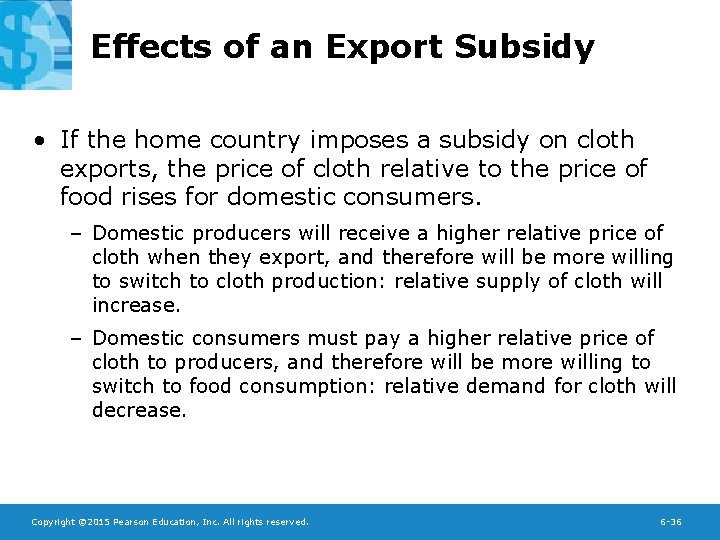 Effects of an Export Subsidy

• If the home country imposes a subsidy on cloth exports, the price of cloth relative to the price of food rises for domestic consumers.

– Domestic producers will receive a higher relative price of cloth when they export, and therefore will be more willing to switch to cloth production: relative supply of cloth will increase.

– Domestic consumers must pay a higher relative price of cloth to producers, and therefore will be more willing to switch to food consumption: relative demand for cloth will decrease.

Copyright ©2015 Pearson Education, Inc. All rights reserved.

6-36